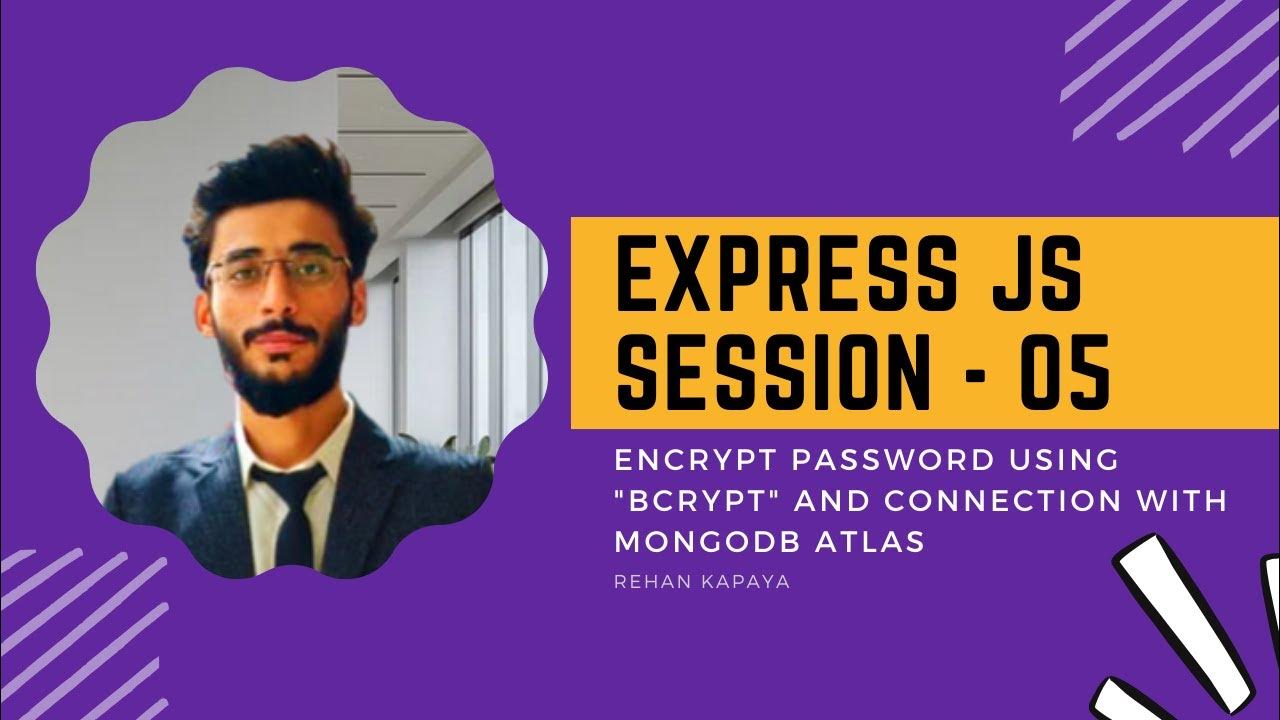 EXPRESS JS SESSION - 05

ENCRYPT PASSWORD USING "BCRYPT" AND CONNECTION WITH MONGODB ATLAS

REHAN KAPAYA